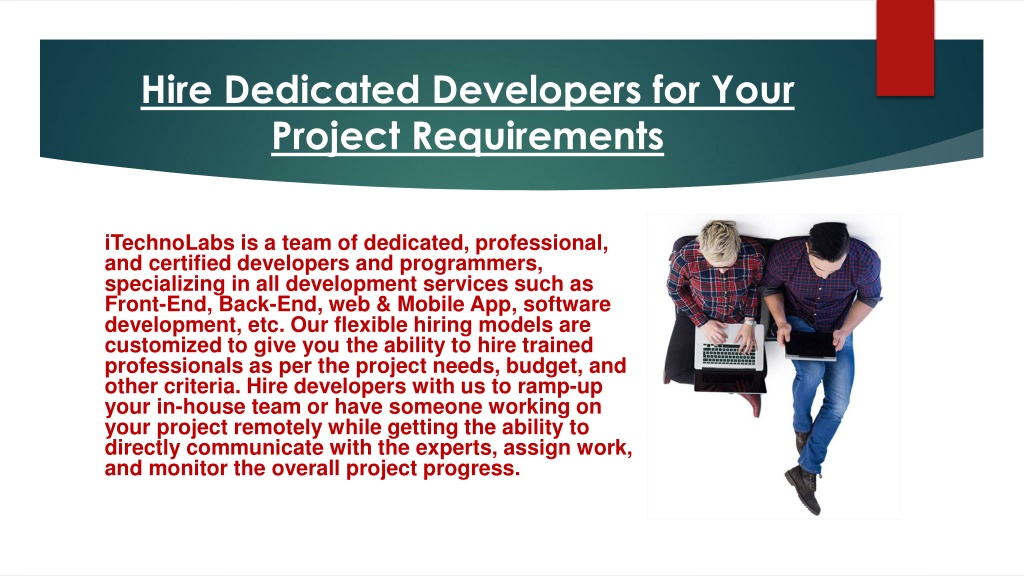 Hire Dedicated Developers for Your Project Requirements

iTechnoLabs is a team of dedicated, professional, and certified developers and programmers, specializing in all development services such as Front-End, Back-End, web & Mobile App, software development, etc. Our flexible hiring models are customized to give you the ability to hire trained professionals as per the project needs, budget, and other criteria. Hire developers with us to ramp-up your in-house team or have someone working on your project remotely while getting the ability to directly communicate with the experts, assign work, and monitor the overall project progress.